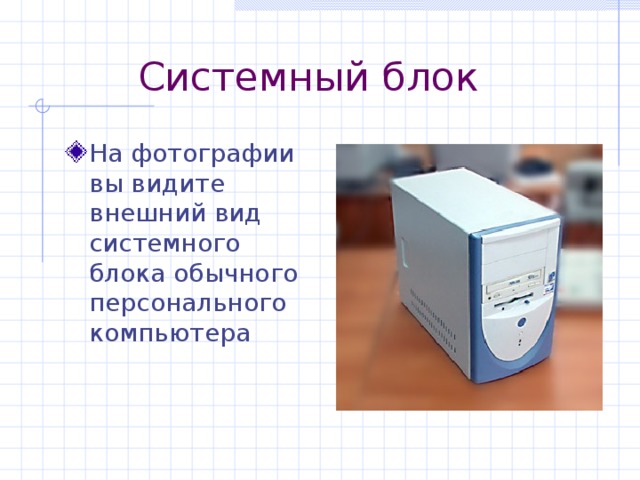 Системный блок

На фотографии вы видите внешний вид системного блока обычного персонального компьютера